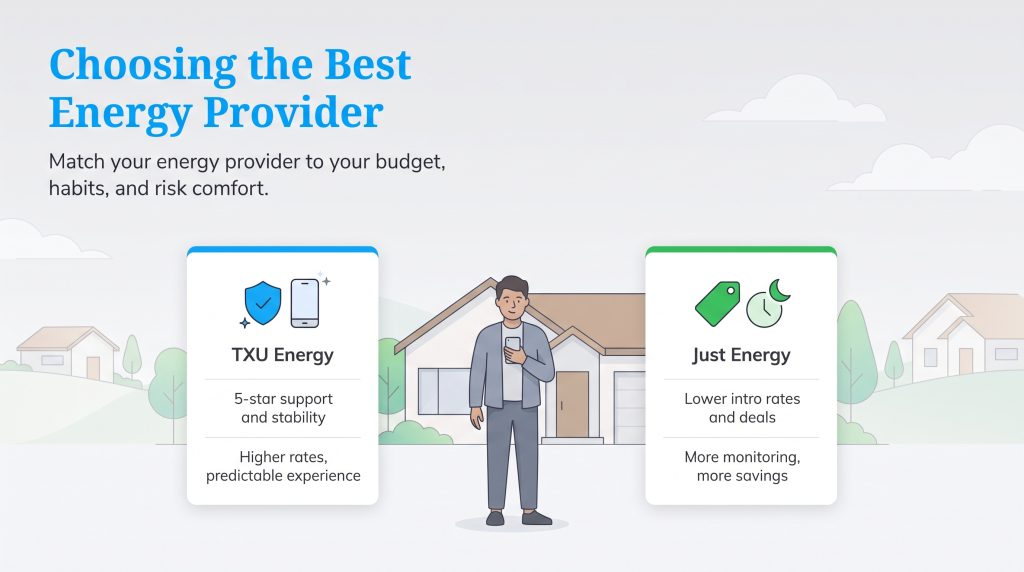 Choosing the Best Energy Provider

Match your energy provider to your budget, habits, and risk comfort.

TXU Energy

5-star support and stability

Higher rates, predictable experience

Just Energy

Lower intro rates and deals

More monitoring, more savings